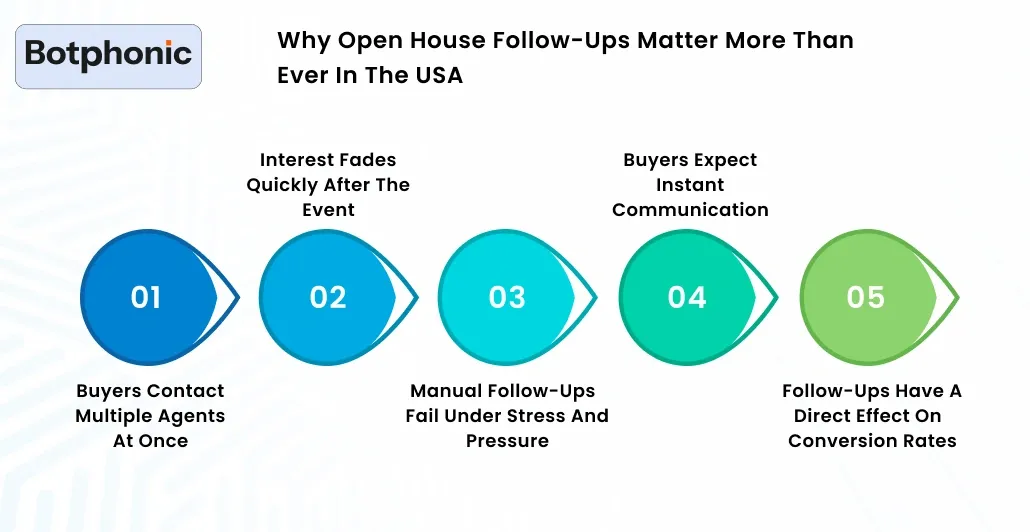 Botphonic

Why Open House Follow-Ups Matter More Than Ever In The USA

01

Buyers Contact Multiple Agents At Once

Interest Fades Quickly After The Event

02

03

Manual Follow-Ups Fail Under Stress And Pressure

Buyers Expect Instant Communication

04

05

Follow-Ups Have A Direct Effect On Conversion Rates